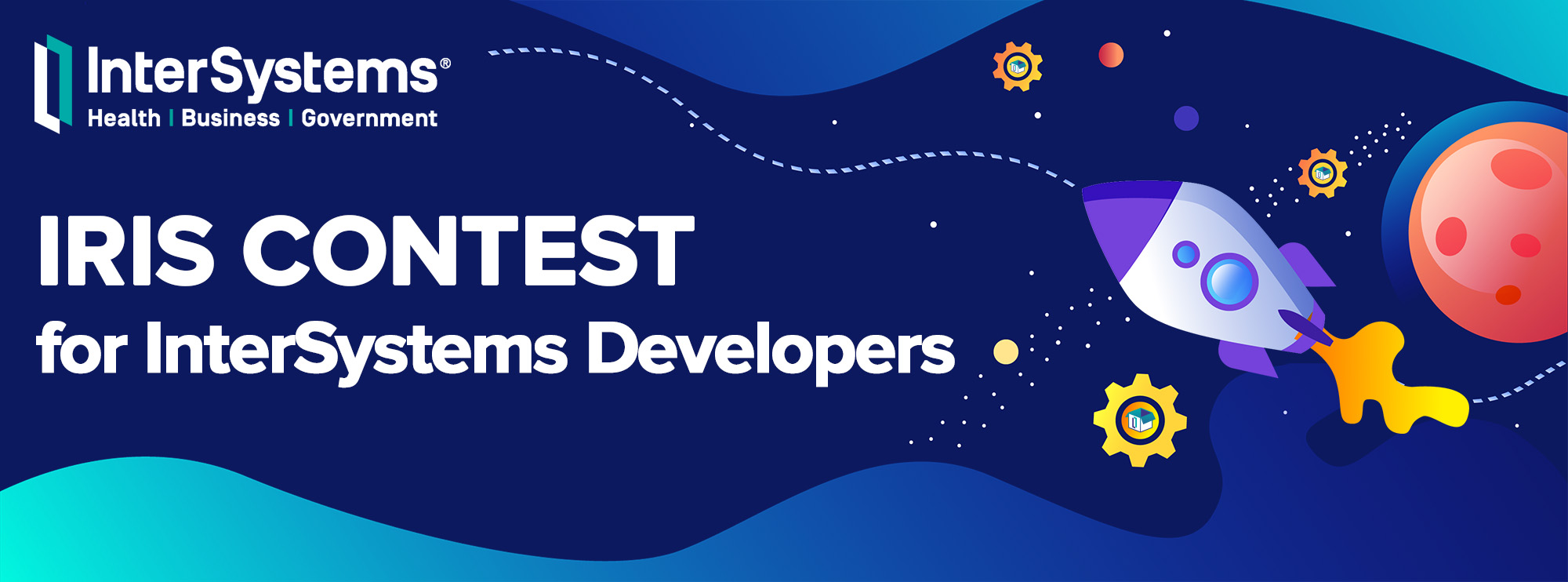 InterSystems®
Health | Business | Government

IRIS CONTEST
for InterSystems Developers